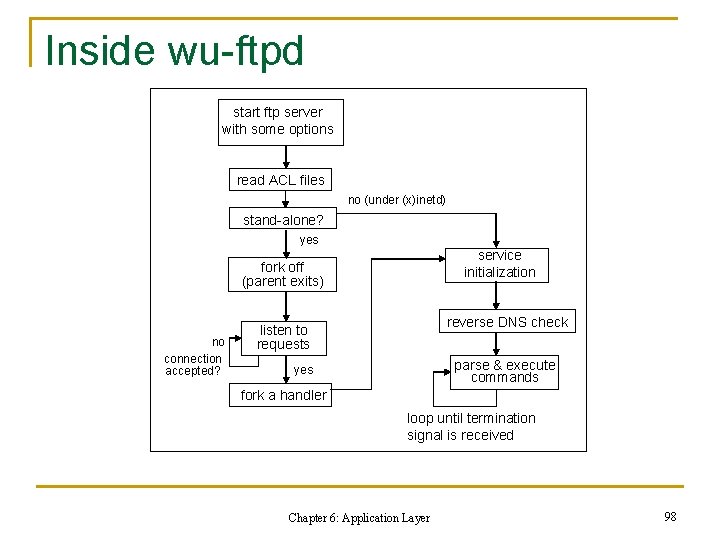 Inside wu-ftpd

start ftp server with some options

read ACL files

stand-alone?

no (under (x)inetd)

yes

fork off (parent exits)

listen to requests

no

connection accepted?

yes

fork a handler

service initialization

reverse DNS check

parse & execute commands

loop until termination signal is received

Chapter 6: Application Layer

98